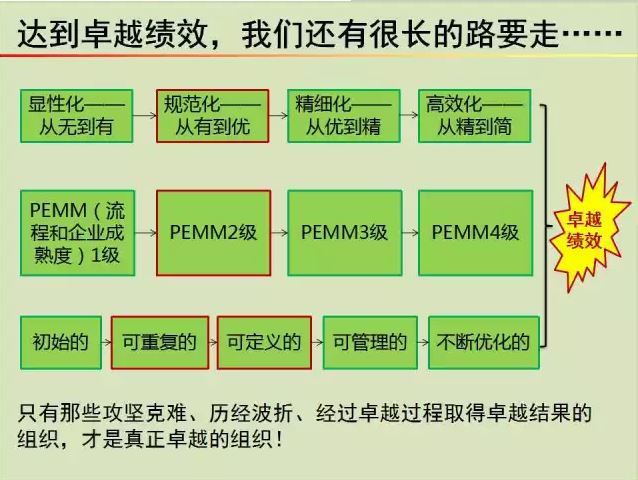 达到卓越绩效，我们还有很长的路要走……

显性化——从无到有

规范化——从有到优

精细化——从优到精

高效化——从精到简

PEMM（流程和企业成熟度）1级

PEMM2级

PEMM3级

PEMM4级

卓越绩效

初始的

可重复的

可定义的

可管理的

不断优化的

只有那些攻坚克难、历经波折、经过卓越过程取得卓越结果的组织，才是真正卓越的组织！